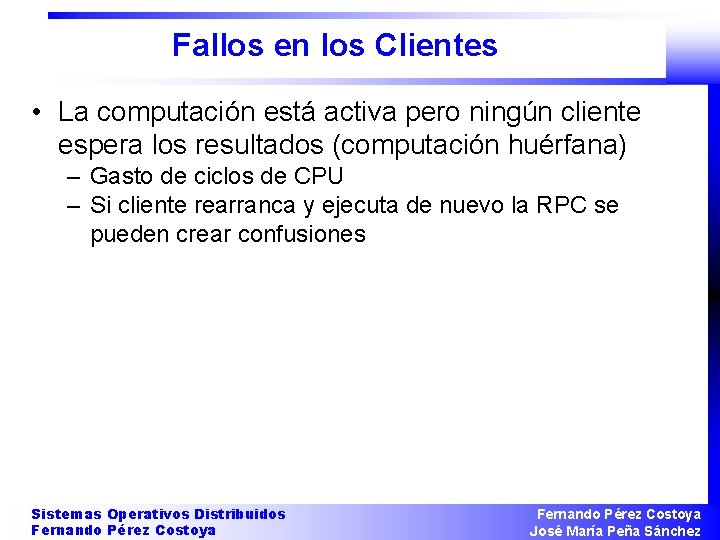 Fallos en los Clientes

• La computación está activa pero ningún cliente espera los resultados (computación huérfana)
– Gasto de ciclos de CPU
– Si cliente rearranca y ejecuta de nuevo la RPC se pueden crear confusiones

Sistemas Operativos Distribuidos
Fernando Pérez Costoya

Fernando Pérez Costoya
José María Peña Sánchez